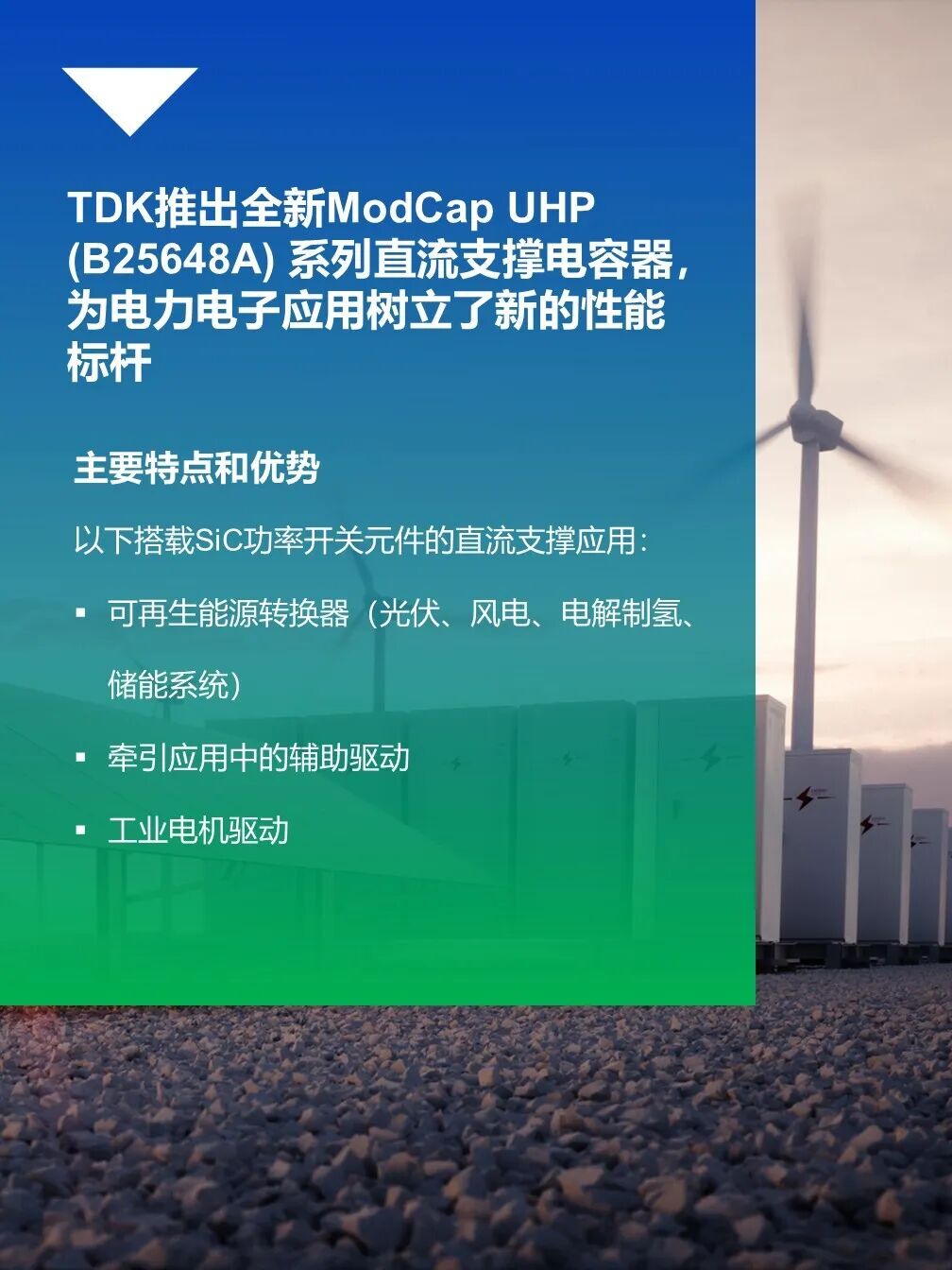 TDK推出全新ModCap UHP (B25648A) 系列直流支撑电容器，为电力电子应用树立了新的性能标杆

主要特点和优势

以下搭载SiC功率开关元件的直流支撑应用：

▪ 可再生能源转换器（光伏、风电、电解制氢、储能系统）

▪ 牵引应用中的辅助驱动

▪ 工业电机驱动